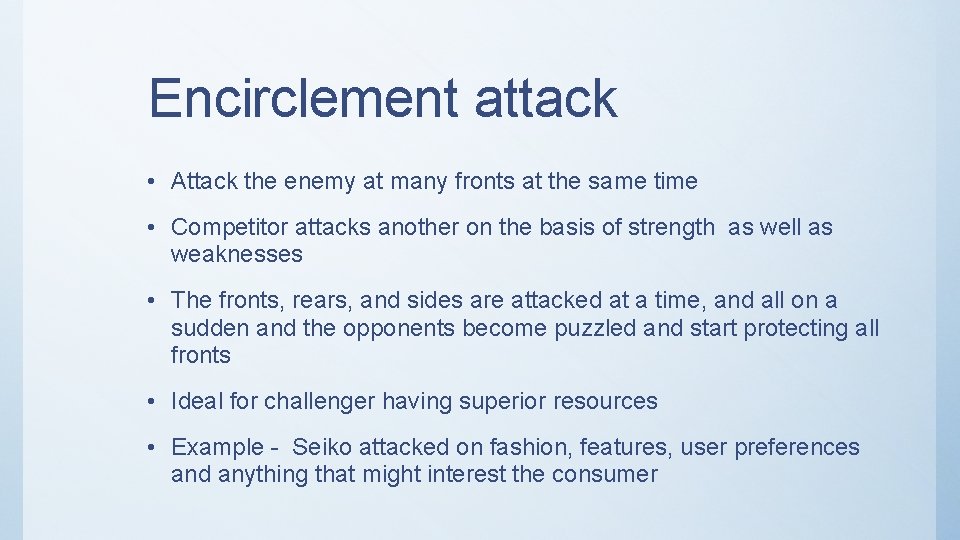 Encirclement attack

• Attack the enemy at many fronts at the same time

• Competitor attacks another on the basis of strength as well as weaknesses

• The fronts, rears, and sides are attacked at a time, and all on a sudden and the opponents become puzzled and start protecting all fronts

• Ideal for challenger having superior resources

• Example - Seiko attacked on fashion, features, user preferences and anything that might interest the consumer